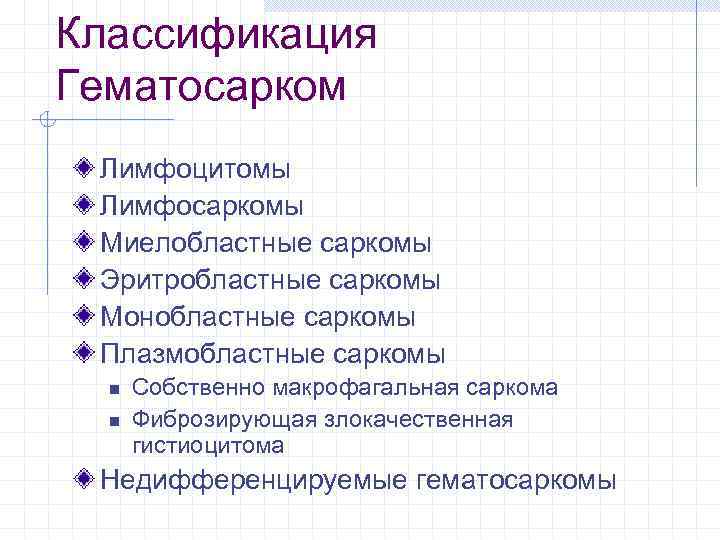 Классификация Гематосарком

Лимфоцитомы
Лимфосаркомы
Миелобластные саркомы
Эритробластные саркомы
Монобластные саркомы
Плазмобластные саркомы
Собственно макрофагальная саркома
Фиброзирующая злокачественная гистиоцитома
Недифференцируемые гематосаркомы